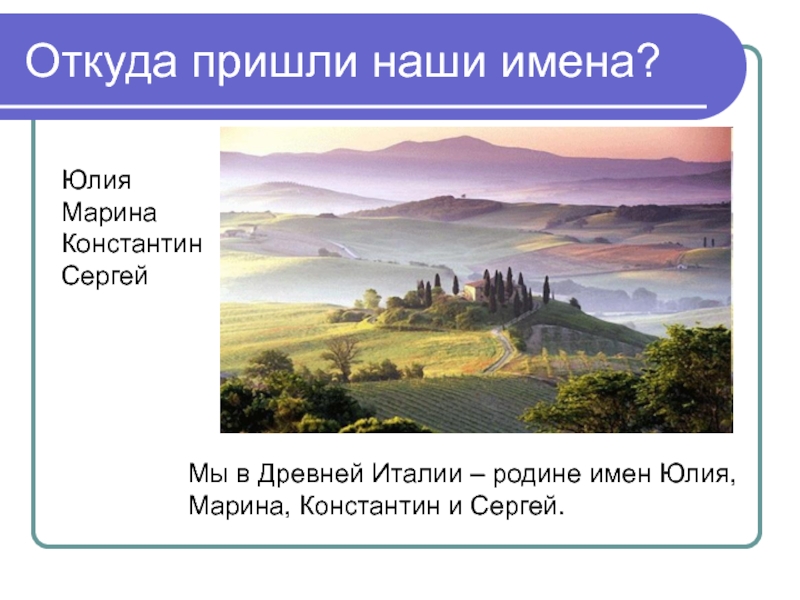 Откуда пришли наши имена?

Юлия
Марина
Константин
Сергей

Мы в Древней Италии – родине имен Юлия, Марина, Константин и Сергей.